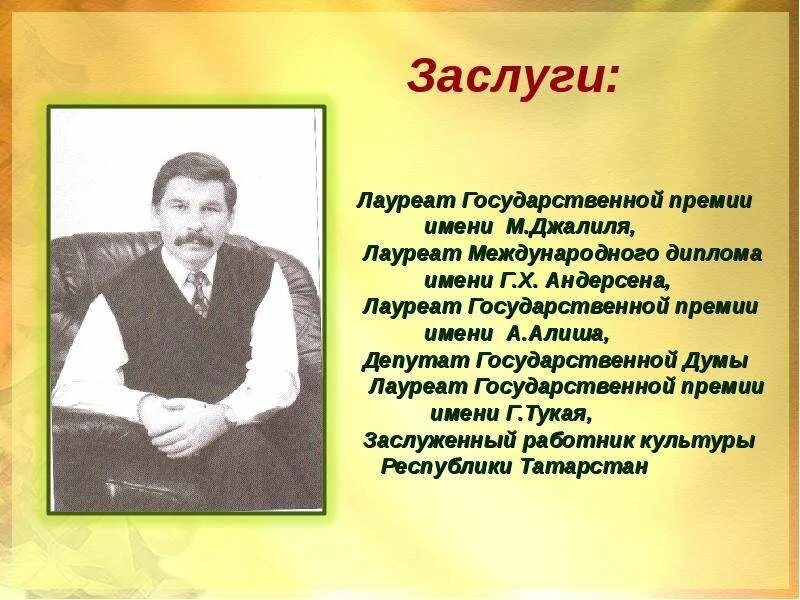 Заслуги:

Лауреат Государственной премии имени М.Джалиля,
Лауреат Международного диплома имени Г.Х. Андерсена,
Лауреат Государственной премии имени А.Алиша,
Депутат Государственной Думы
Лауреат Государственной премии имени Г.Тукая,
Заслуженный работник культуры Республики Татарстан